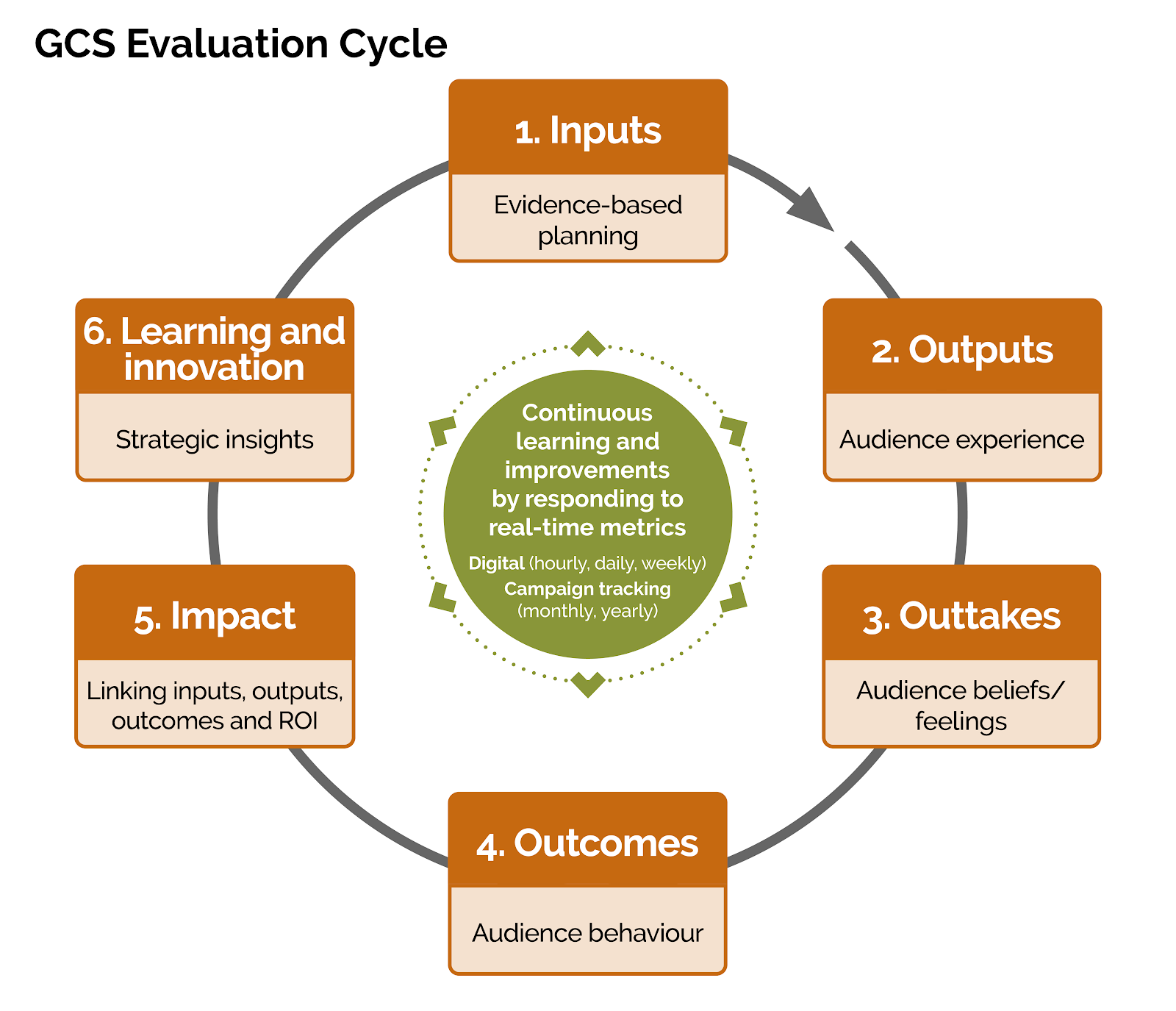 GCS Evaluation Cycle

1. Inputs

Evidence-based planning

2. Outputs

Audience experience

3. Outtakes

Audience beliefs/ feelings

4. Outcomes

Audience behaviour

5. Impact

Linking inputs, outputs, outcomes and ROI

6. Learning and innovation

Strategic insights

Continuous learning and improvements by responding to real-time metrics

Digital (hourly, daily, weekly)

Campaign tracking (monthly, yearly)